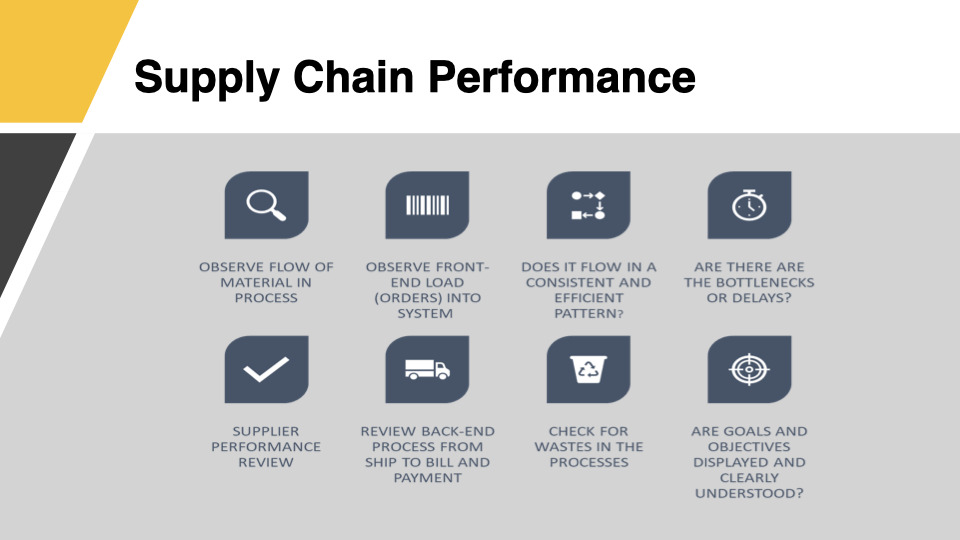 Supply Chain Performance

OBSERVE FLOW OF MATERIAL IN PROCESS

OBSERVE FRONT-END LOAD (ORDERS) INTO SYSTEM

DOES IT FLOW IN A CONSISTENT AND EFFICIENT PATTERN?

ARE THERE ARE THE BOTTLENECKS OR DELAYS?

SUPPLIER PERFORMANCE REVIEW

REVIEW BACK-END PROCESS FROM SHIP TO BILL AND PAYMENT

CHECK FOR WASTES IN THE PROCESSES

ARE GOALS AND OBJECTIVES DISPLAYED AND CLEARLY UNDERSTOOD?